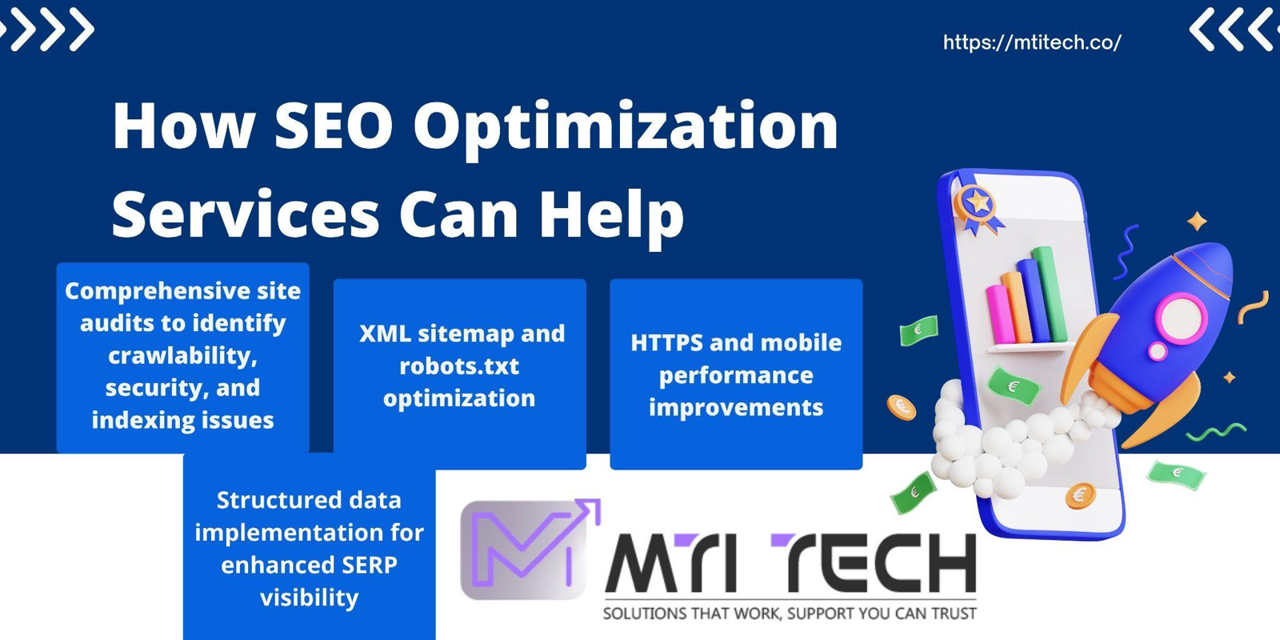 https://mtitech.co/

How SEO Optimization Services Can Help

Comprehensive site audits to identify crawlability, security, and indexing issues

XML sitemap and robots.txt optimization

HTTPS and mobile performance improvements

Structured data implementation for enhanced SERP visibility

MTI TECH
SOLUTIONS THAT WORK, SUPPORT YOU CAN TRUST